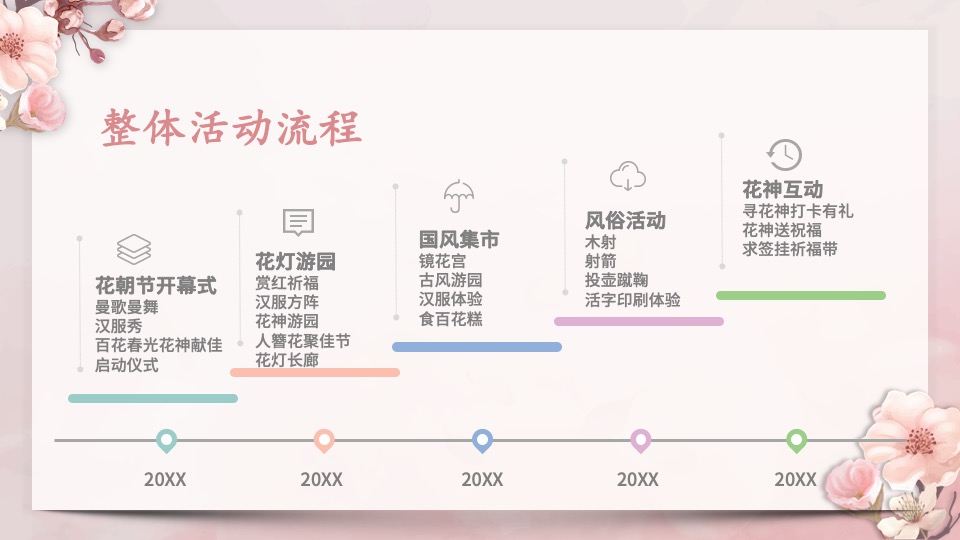 整体活动流程

花朝节开幕式
曼歌曼舞
汉服秀
百花春光花神献佳
启动仪式

花灯游园
赏红祈福
汉服方阵
花神游园
人簪花聚佳节
花灯长廊

国风集市
镜花宫
古风游园
汉服体验
食百花糕

风俗活动
木射
射箭
投壶蹴鞠
活字印刷体验

花神互动
寻花神打卡有礼
花神送祝福
求签挂祈福带

20XX
20XX
20XX
20XX
20XX